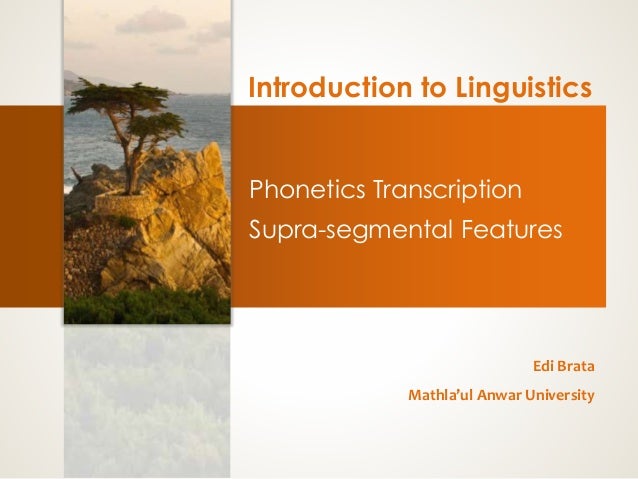 Introduction to Linguistics

Phonetics Transcription
Supra-segmental Features

Edi Brata
Mathla'ul Anwar University